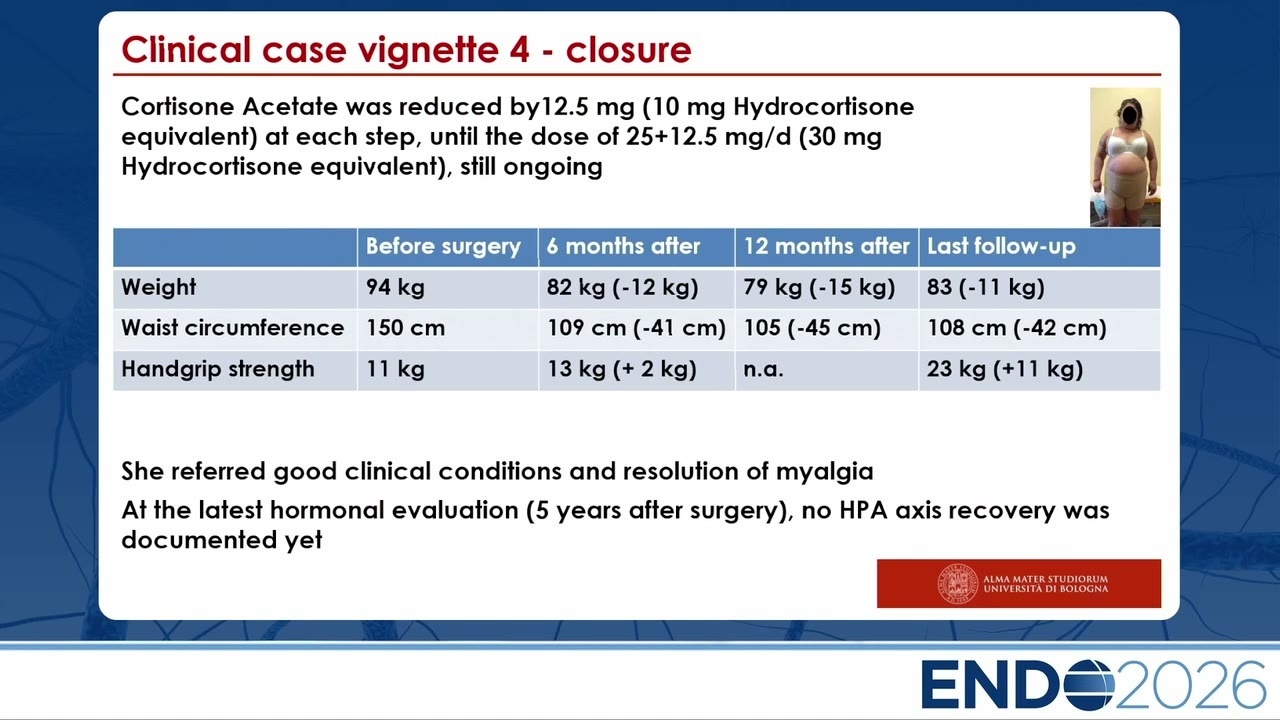 Clinical case vignette 4 - closure

Cortisone Acetate was reduced by12.5 mg (10 mg Hydrocortisone equivalent) at each step, until the dose of 25+12.5 mg/d (30 mg Hydrocortisone equivalent), still ongoing

| | Before surgery | 6 months after | 12 months after | Last follow-up |
|---|---|---|---|---|
| Weight | 94 kg | 82 kg (-12 kg) | 79 kg (-15 kg) | 83 (-11 kg) |
| Waist circumference | 150 cm | 109 cm (-41 cm) | 105 (-45 cm) | 108 cm (-42 cm) |
| Handgrip strength | 11 kg | 13 kg (+ 2 kg) | n.a. | 23 kg (+11 kg) |

She referred good clinical conditions and resolution of myalgia

At the latest hormonal evaluation (5 years after surgery), no HPA axis recovery was documented yet

ALMA MATER STUDIORUM UNIVERSITÀ DI BOLOGNA

ENDO2026